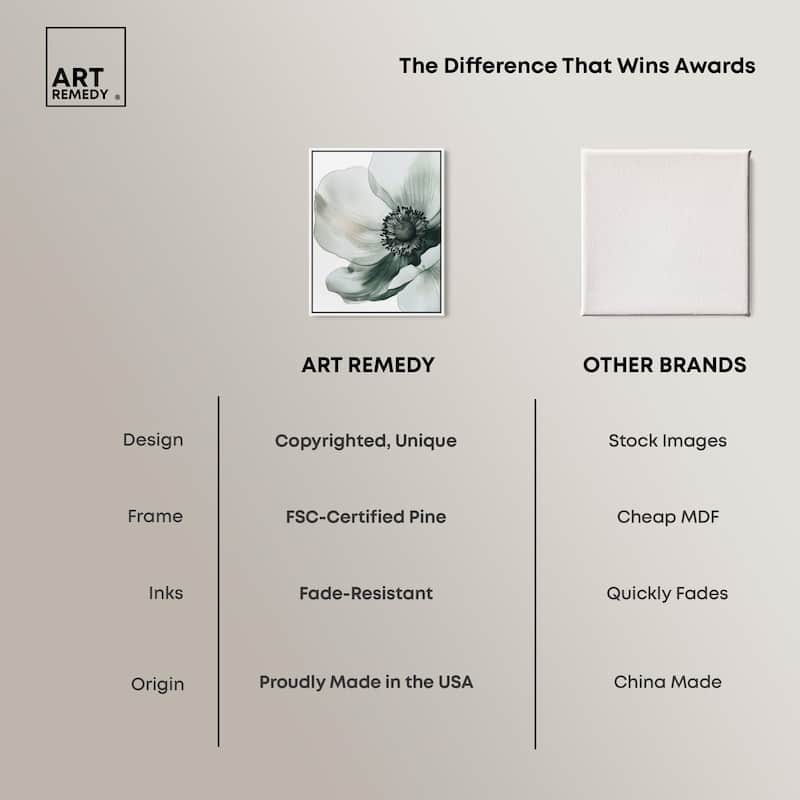 ART REMEDY ®

The Difference That Wins Awards

| | ART REMEDY | OTHER BRANDS |
|---|---|---|
| Design | Copyrighted, Unique | Stock Images |
| Frame | FSC-Certified Pine | Cheap MDF |
| Inks | Fade-Resistant | Quickly Fades |
| Origin | Proudly Made in the USA | China Made |